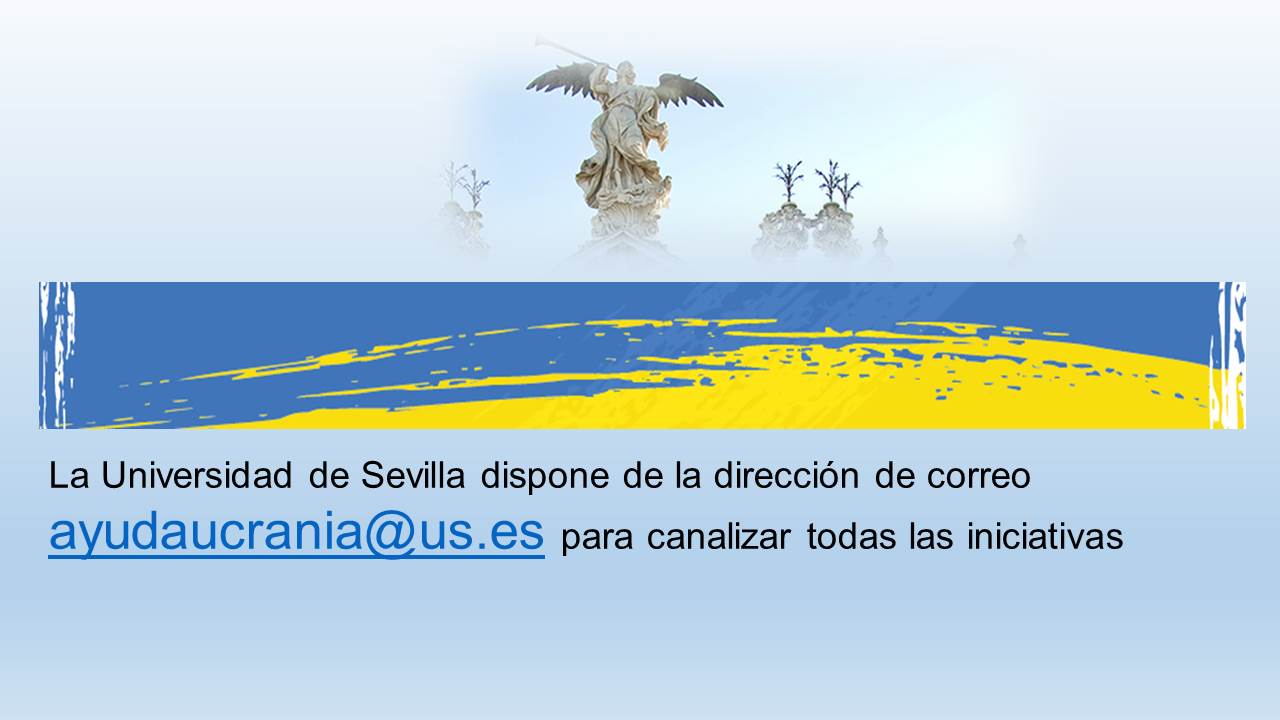 La Universidad de Sevilla dispone de la dirección de correo ayudaucrania@us.es para canalizar todas las iniciativas